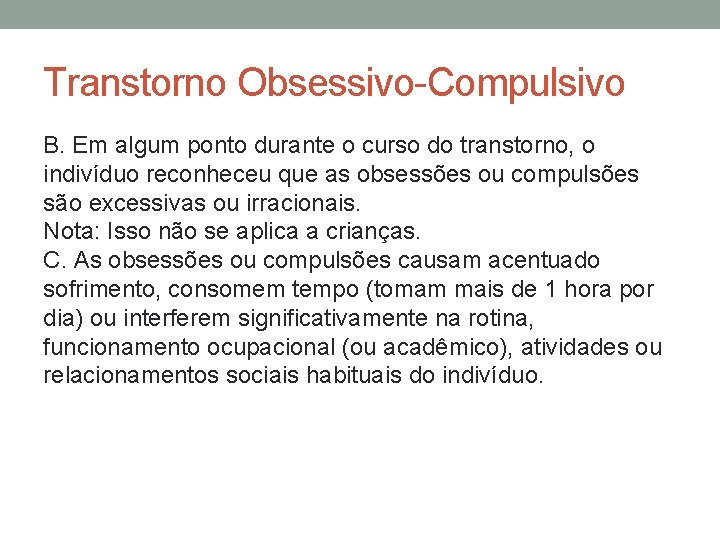 Transtorno Obsessivo-Compulsivo

B. Em algum ponto durante o curso do transtorno, o indivíduo reconheceu que as obsessões ou compulsões são excessivas ou irracionais.
Nota: Isso não se aplica a crianças.
C. As obsessões ou compulsões causam acentuado sofrimento, consomem tempo (tomam mais de 1 hora por dia) ou interferem significativamente na rotina, funcionamento ocupacional (ou acadêmico), atividades ou relacionamentos sociais habituais do indivíduo.